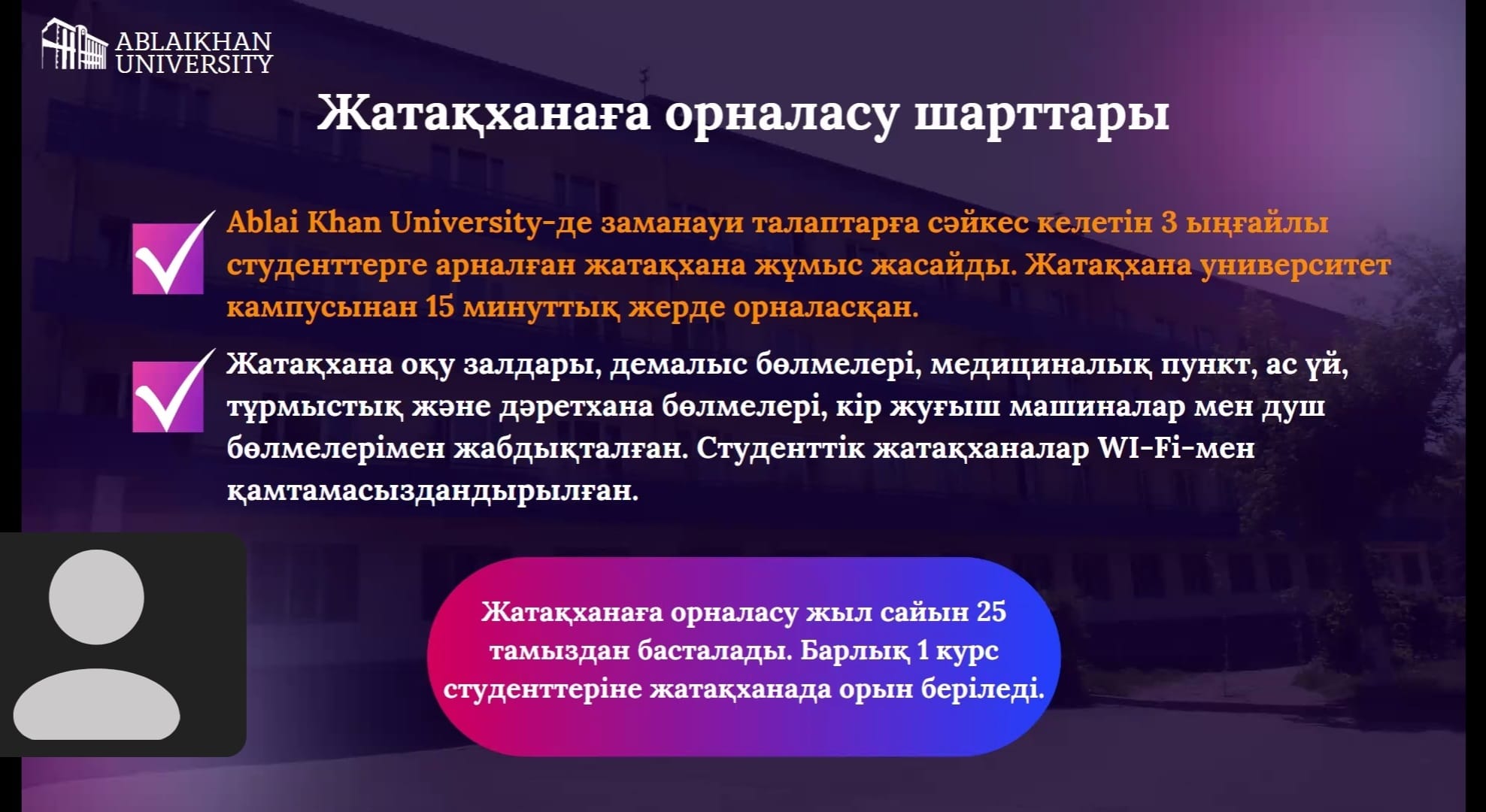 ABLAIKHAN UNIVERSITY

Жатақханаға орналасу шарттары

Ablai Khan University-де заманауи талаптарға сәйкес келетін 3 ыңғайлы студенттерге арналған жатақхана жұмыс жасайды. Жатақхана университет кампусынан 15 минуттық жерде орналасқан.

Жатақхана оқу залдары, демалыс бөлмелері, медициналық пункт, ас үй, тұрмыстық және дәретхана бөлмелері, кір жуғыш машиналар мен душ бөлмелерімен жабдықталған. Студенттік жатақханалар WI-Fi-мен қамтамасыздандырылған.

Жатақханаға орналасу жыл сайын 25 тамыздан басталады. Барлық 1 курс студенттеріне жатақханада орын беріледі.